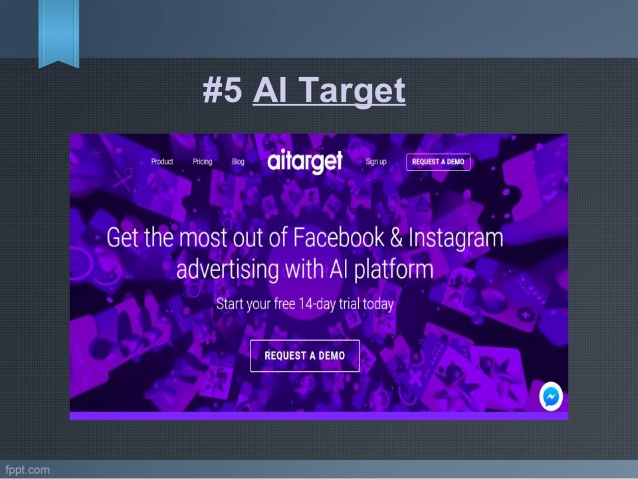 #5 AI Target

Product Pricing Blog aitarget Sign up REQUEST A DEMO

Get the most out of Facebook & Instagram advertising with AI platform

Start your free 14-day trial today

REQUEST A DEMO

fppt.com